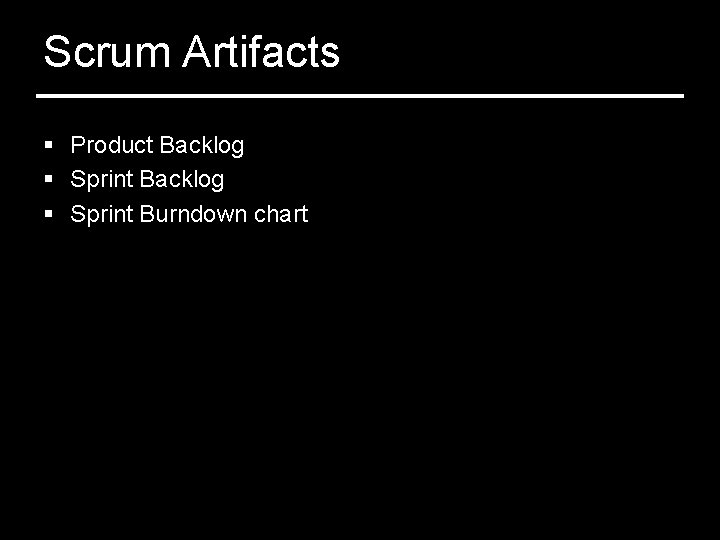 Scrum Artifacts

- Product Backlog
- Sprint Backlog
- Sprint Burndown chart